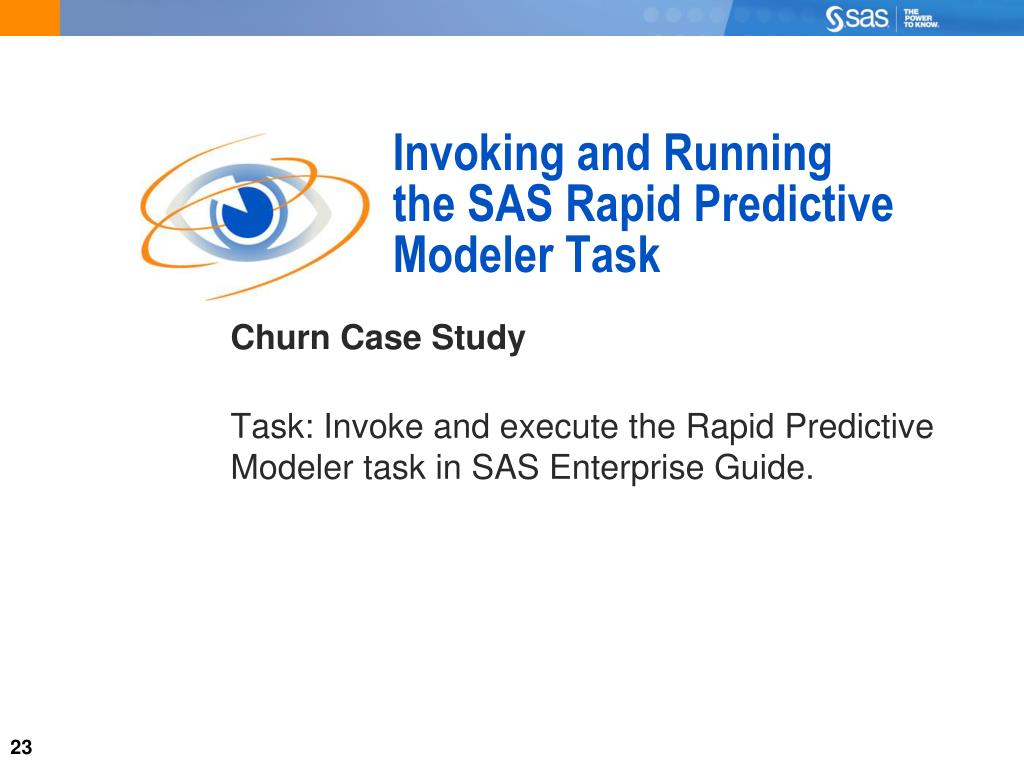 sas THE POWER TO KNOW.

Invoking and Running the SAS Rapid Predictive Modeler Task

Churn Case Study

Task: Invoke and execute the Rapid Predictive Modeler task in SAS Enterprise Guide.

23